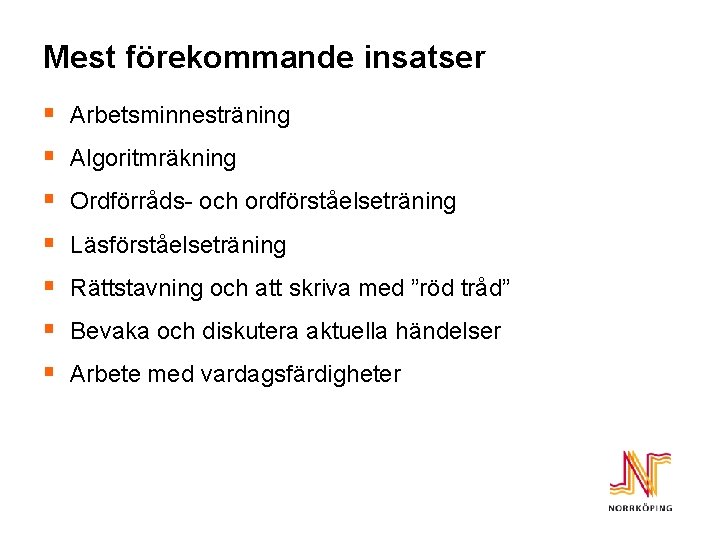 Mest förekommande insatser

- Arbetsminnesträning
- Algoritmräkning
- Ordförråds- och ordförståelseträning
- Läsförståelseträning
- Rättstavning och att skriva med ”röd tråd”
- Bevaka och diskutera aktuella händelser
- Arbete med vardagsfärdigheter

NORRKÖPING